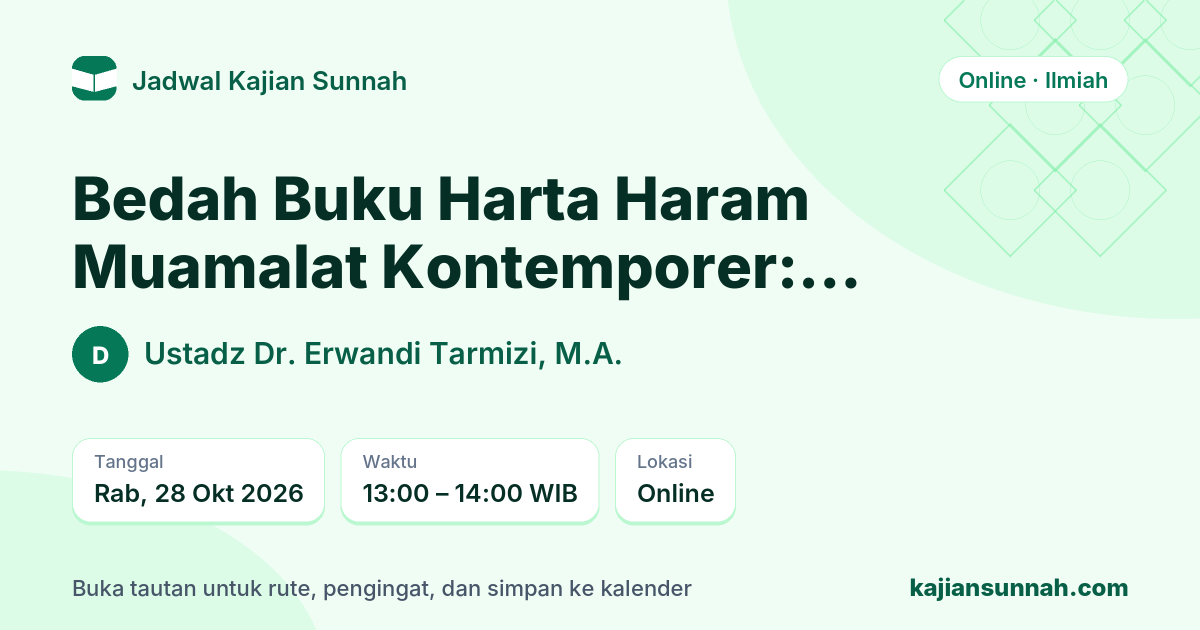 Jadwal Kajian Sunnah

Online · Ilmiah

Bedah Buku Harta Haram Muamalat Kontemporer:...

D

Ustadz Dr. Erwandi Tarmizi, M.A.

Tanggal
Rab, 28 Okt 2026

Waktu
13:00 – 14:00 WIB

Lokasi
Online

Buka tautan untuk rute, pengingat, dan simpan ke kalender

kajiansunnah.com